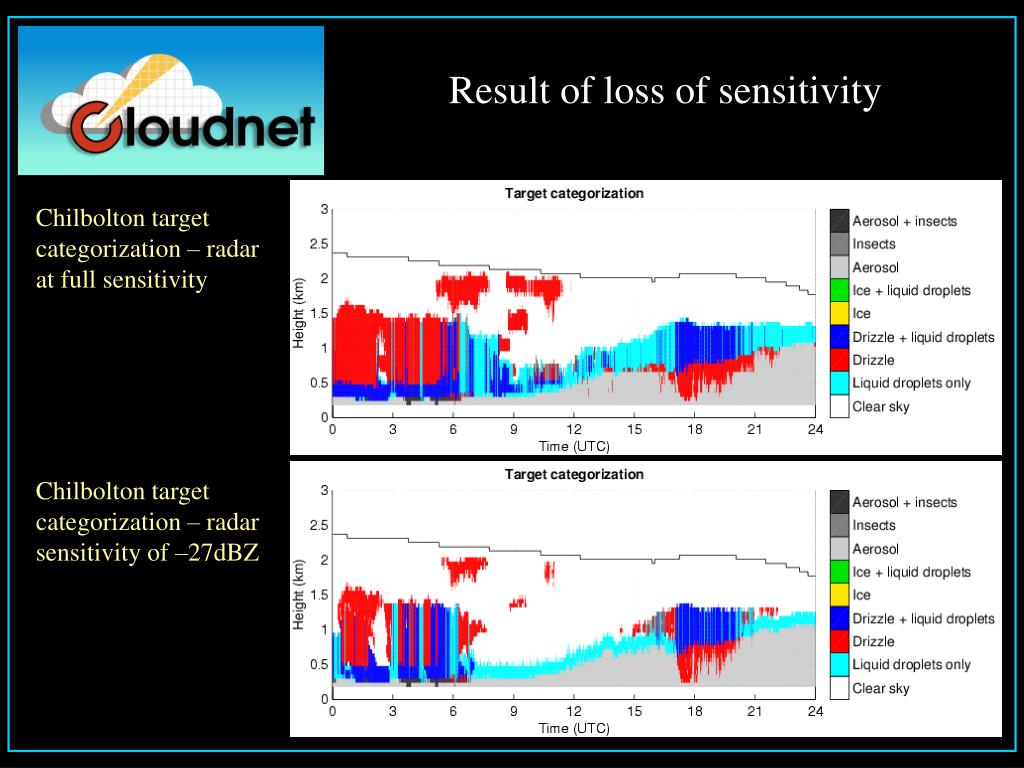 Cloudnet

Result of loss of sensitivity

Chilbolton target categorization – radar at full sensitivity

Target categorization

Height (km)

3
2.5
2
1.5
1
0.5
0

0 3 6 9 12 15 18 21 24

Time (UTC)

Aerosol + insects
Insects
Aerosol
Ice + liquid droplets
Ice
Drizzle + liquid droplets
Drizzle
Liquid droplets only
Clear sky

Chilbolton target categorization – radar sensitivity of –27dBZ

Target categorization

Height (km)

3
2.5
2
1.5
1
0.5
0

0 3 6 9 12 15 18 21 24

Time (UTC)

Aerosol + insects
Insects
Aerosol
Ice + liquid droplets
Ice
Drizzle + liquid droplets
Drizzle
Liquid droplets only
Clear sky